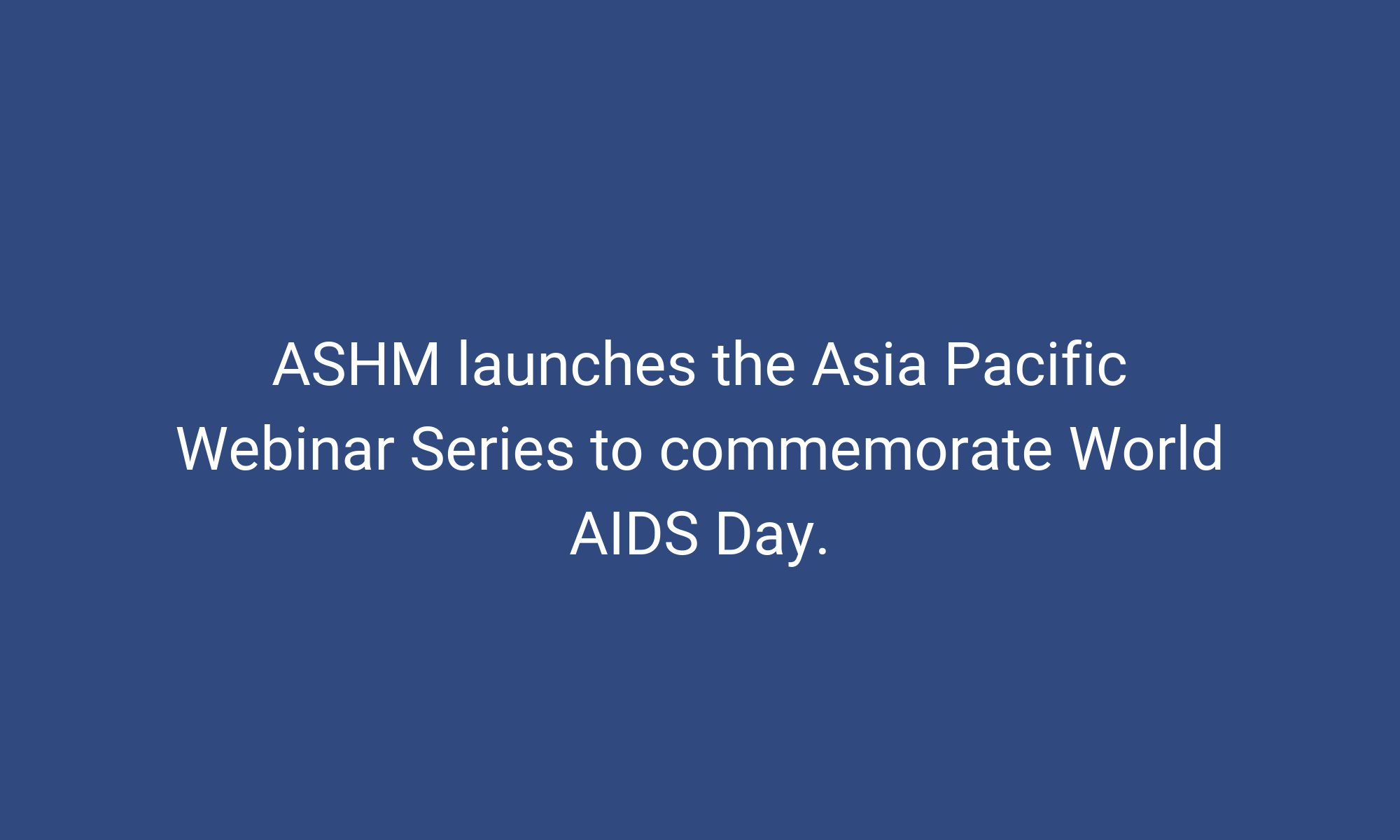 ASHM launches the Asia Pacific Webinar Series to commemorate World AIDS Day.